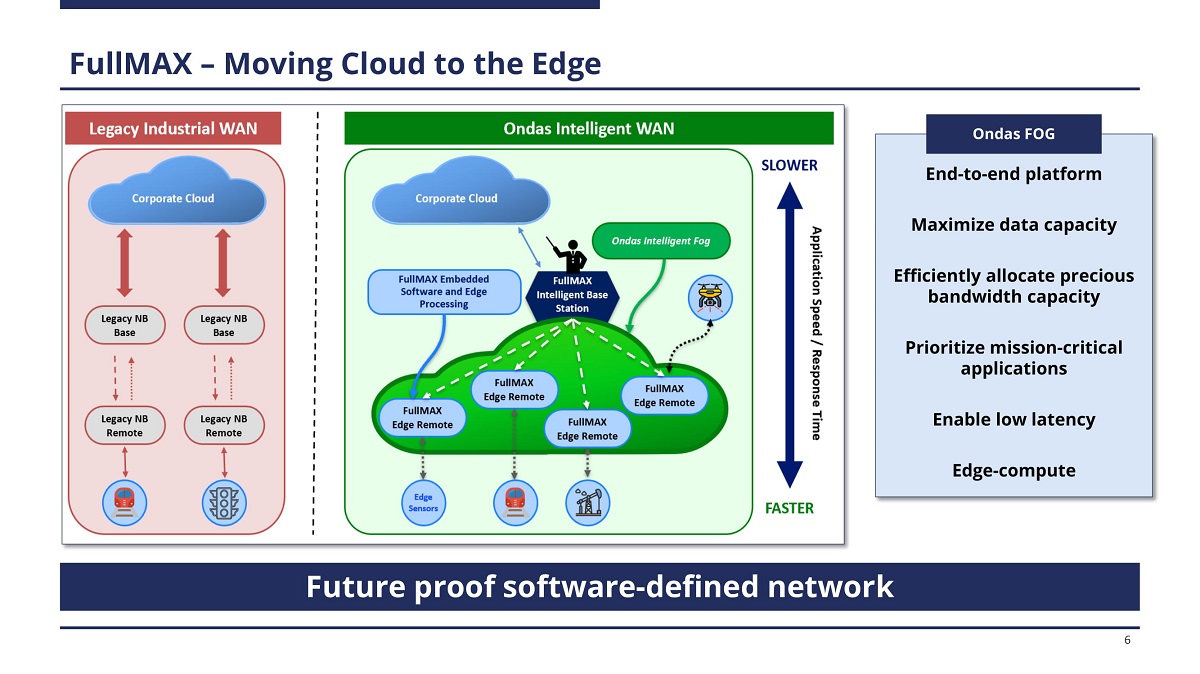 FullMAX – Moving Cloud to the Edge

Legacy Industrial WAN

Corporate Cloud

Legacy NB Base

Legacy NB Base

Legacy NB Remote

Legacy NB Remote

Ondas Intelligent WAN

Corporate Cloud

Ondas Intelligent Fog

FullMAX Embedded Software and Edge Processing

FullMAX Intelligent Base Station

FullMAX Edge Remote

FullMAX Edge Remote

FullMAX Edge Remote

FullMAX Edge Remote

Edge Sensors

SLOWER

Application Speed / Response Time

FASTER

Ondas FOG

End-to-end platform

Maximize data capacity

Efficiently allocate precious bandwidth capacity

Prioritize mission-critical applications

Enable low latency

Edge-compute

Future proof software-defined network

6